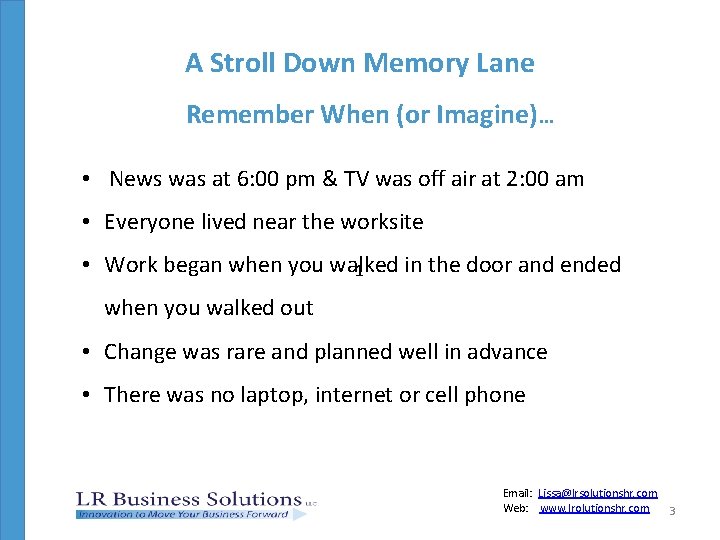 A Stroll Down Memory Lane

Remember When (or Imagine)…

• News was at 6:00 pm & TV was off air at 2:00 am
• Everyone lived near the worksite
• Work began when you walked in the door and ended when you walked out
• Change was rare and planned well in advance
• There was no laptop, internet or cell phone

LR Business Solutions LLC
Innovation to Move Your Business Forward

Email: Lissa@lrsolutionshr.com
Web: www.lrolutionshr.com

3